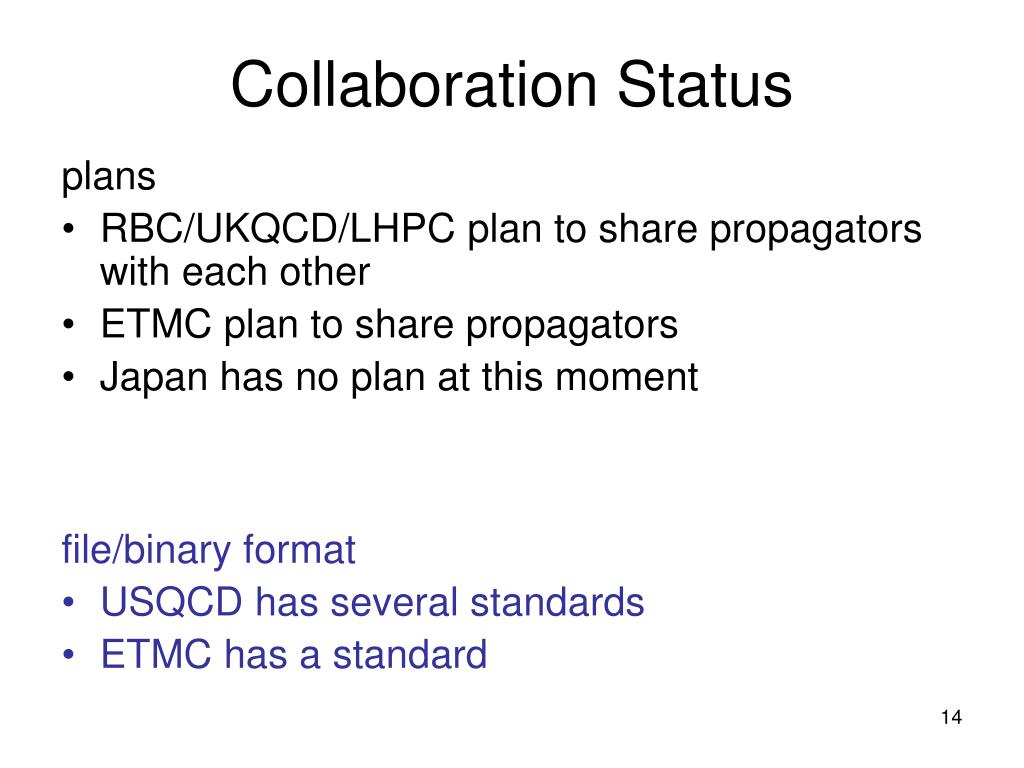 Collaboration Status

plans
• RBC/UKQCD/LHPC plan to share propagators with each other
• ETMC plan to share propagators
• Japan has no plan at this moment

file/binary format
• USQCD has several standards
• ETMC has a standard

14